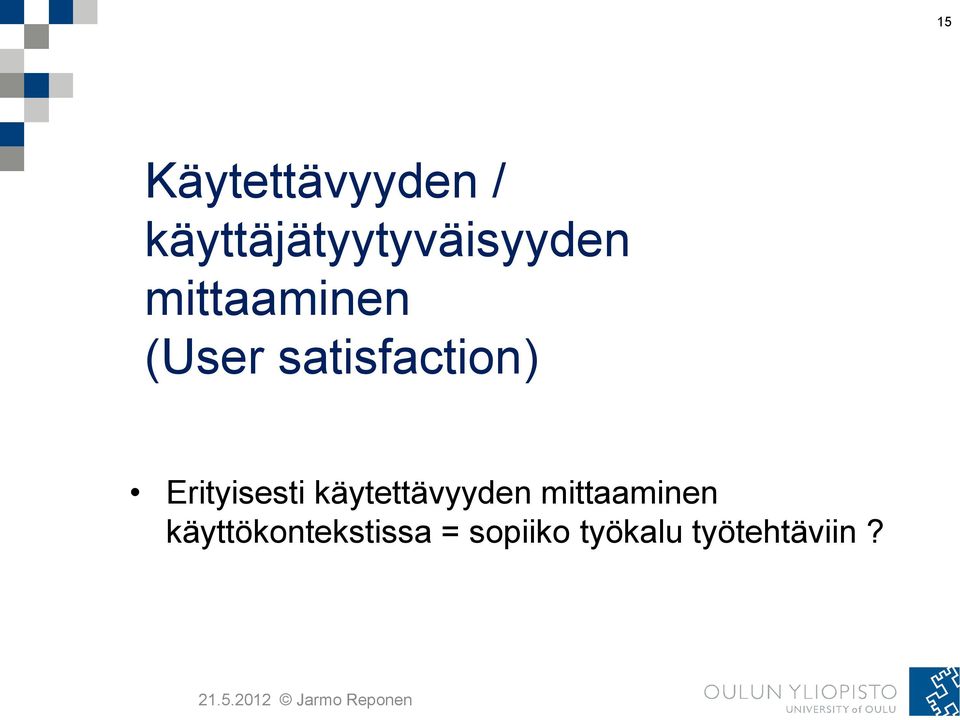 15

Käytettävyyden / käyttäjätyytyväisyyden mittaaminen (User satisfaction)

• Erityisesti käytettävyyden mittaaminen käyttökontekstissa = sopiiko työkalu työtehtäviin ?

21.5.2012 © Jarmo Reponen

OULUN YLIOPISTO
UNIVERSITY of OULU